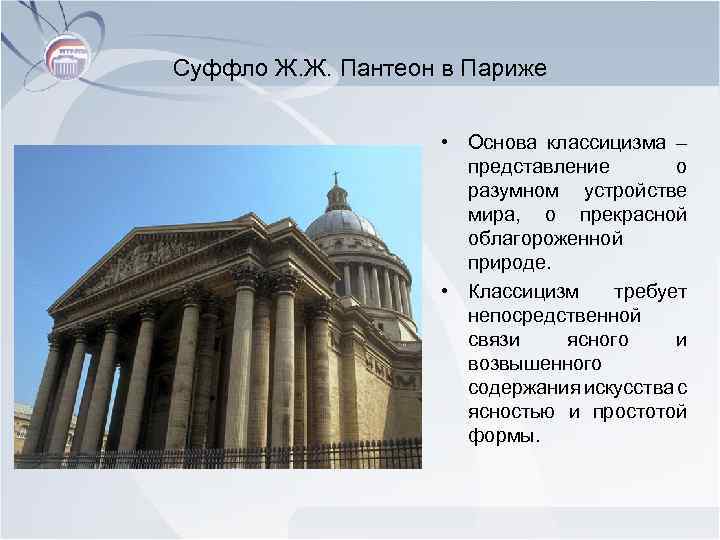 Суффло Ж.Ж. Пантеон в Париже

• Основа классицизма – представление о разумном устройстве мира, о прекрасной облагороженной природе.

• Классицизм требует непосредственной связи ясного и возвышенного содержания искусства с ясностью и простотой формы.